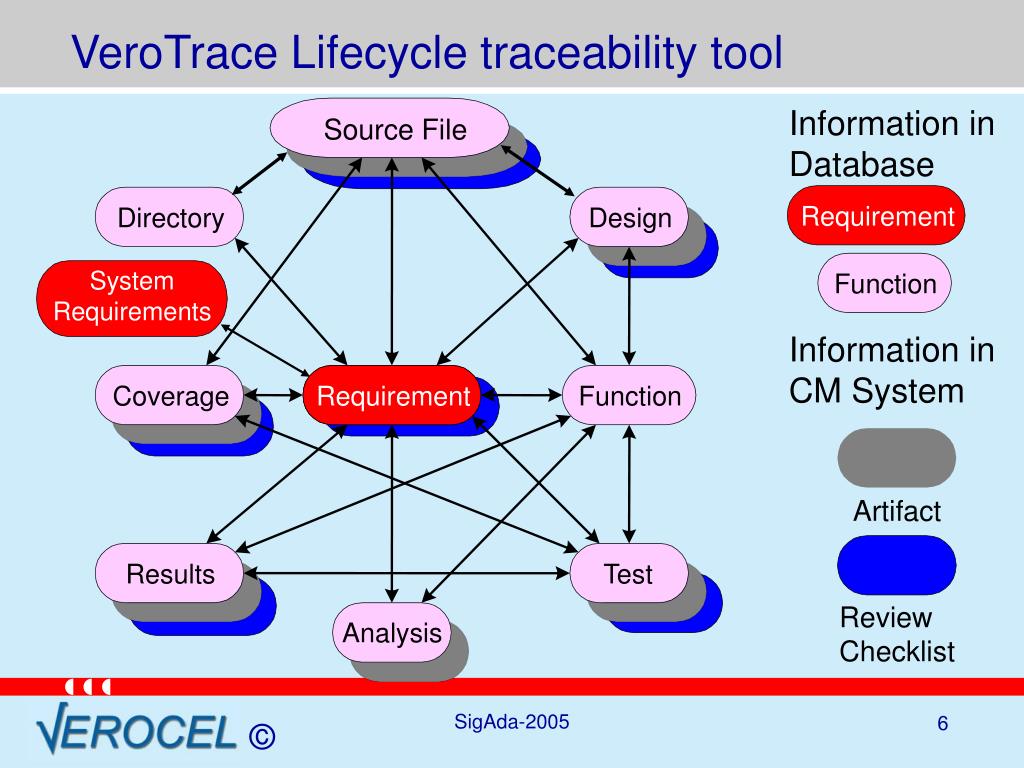 VeroTrace Lifecycle traceability tool

Source File

Directory

Design

System Requirements

Coverage

Requirement

Function

Results

Test

Analysis

Information in Database

Requirement

Function

Information in CM System

Artifact

Review Checklist

VEROCEL ©

SigAda-2005

6